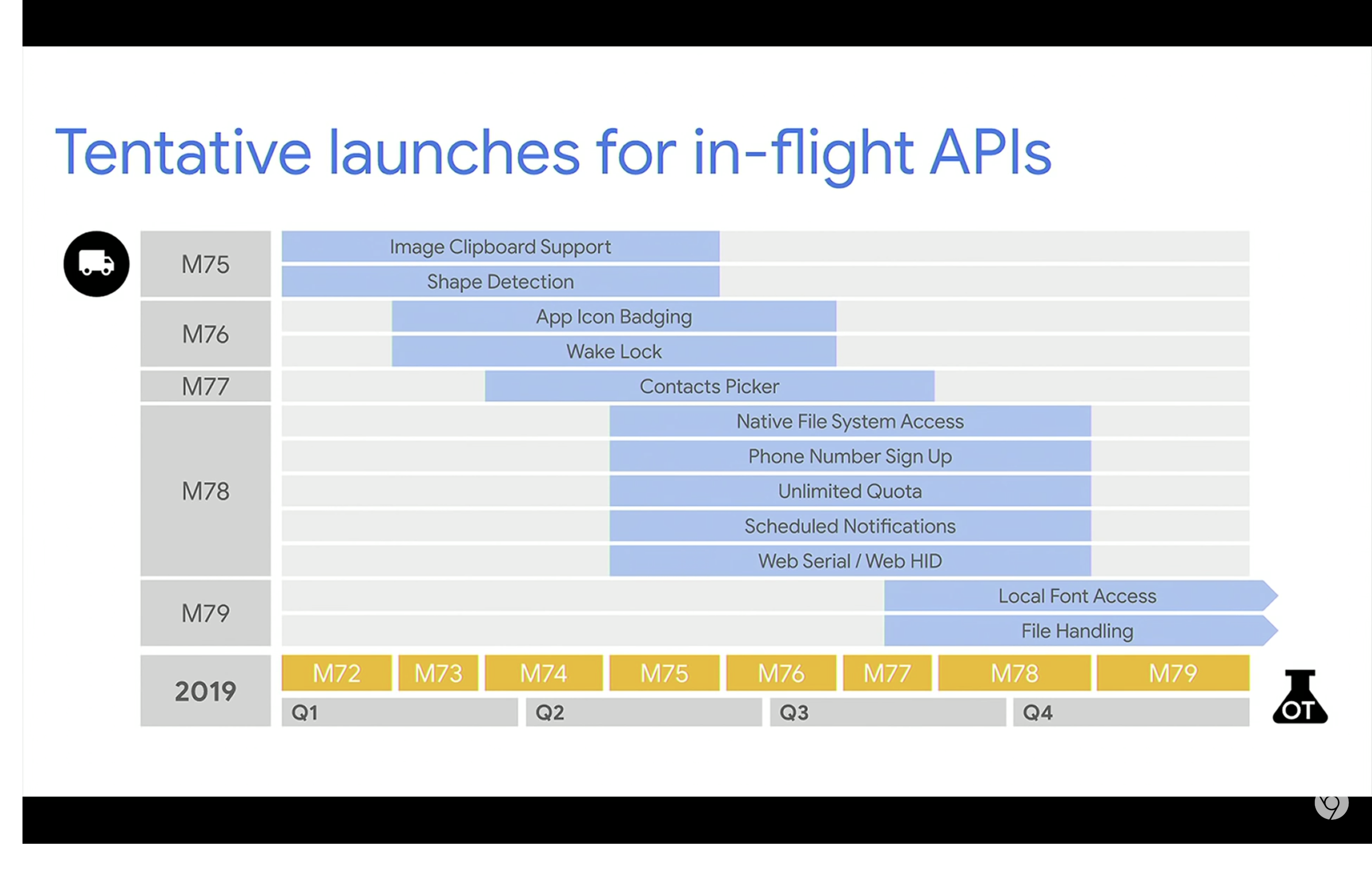 Tentative launches for in-flight APIs

M75
Image Clipboard Support
Shape Detection

M76
App Icon Badging
Wake Lock

M77
Contacts Picker

M78
Native File System Access
Phone Number Sign Up
Unlimited Quota
Scheduled Notifications
Web Serial / Web HID

M79
Local Font Access
File Handling

2019
M72 M73 M74 M75 M76 M77 M78 M79
Q1 Q2 Q3 Q4

OT